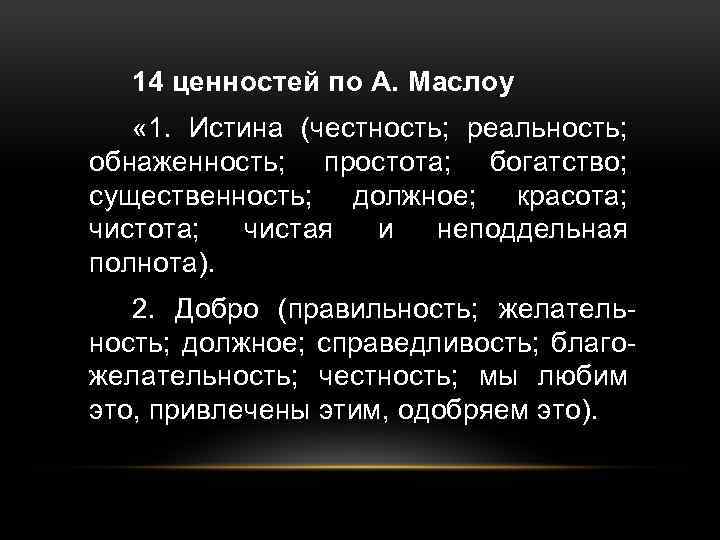 14 ценностей по А. Маслоу

«1. Истина (честность; реальность; обнаженность; простота; богатство; существенность; должное; красота; чистота; чистая и неподдельная полнота).

2. Добро (правильность; желательность; должное; справедливость; благожелательность; честность; мы любим это, привлечены этим, одобряем это).